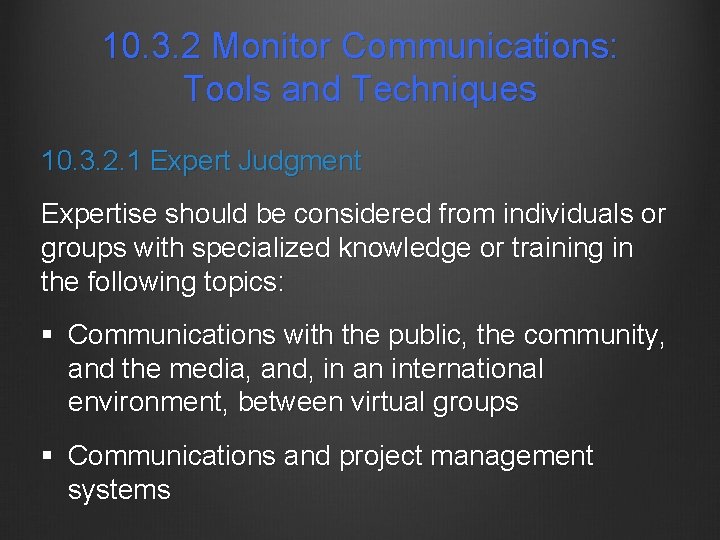 10.3.2 Monitor Communications: Tools and Techniques

10.3.2.1 Expert Judgment

Expertise should be considered from individuals or groups with specialized knowledge or training in the following topics:

▪ Communications with the public, the community, and the media, and, in an international environment, between virtual groups

▪ Communications and project management systems